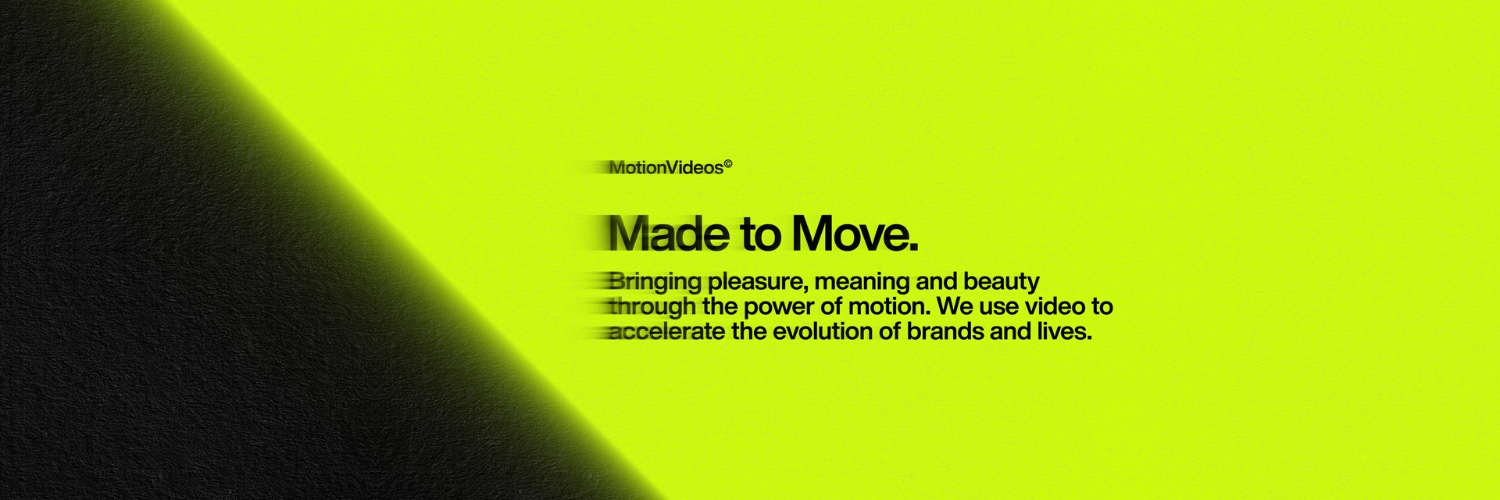 MotionVideos©

Made to Move.

Bringing pleasure, meaning and beauty through the power of motion. We use video to accelerate the evolution of brands and lives.